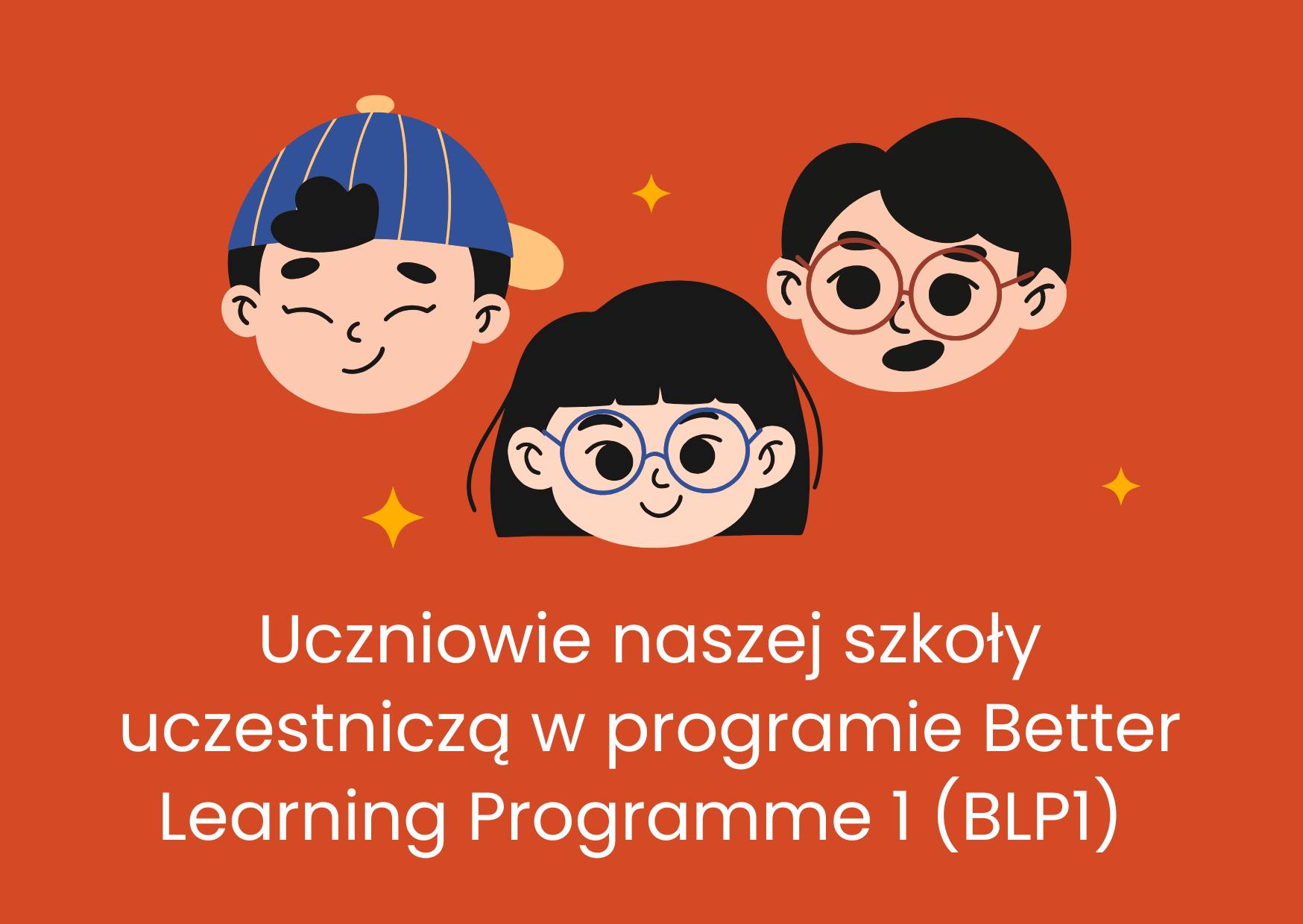 Uczniowie naszej szkoły uczestniczą w programie Better Learning Programme 1 (BLP1)